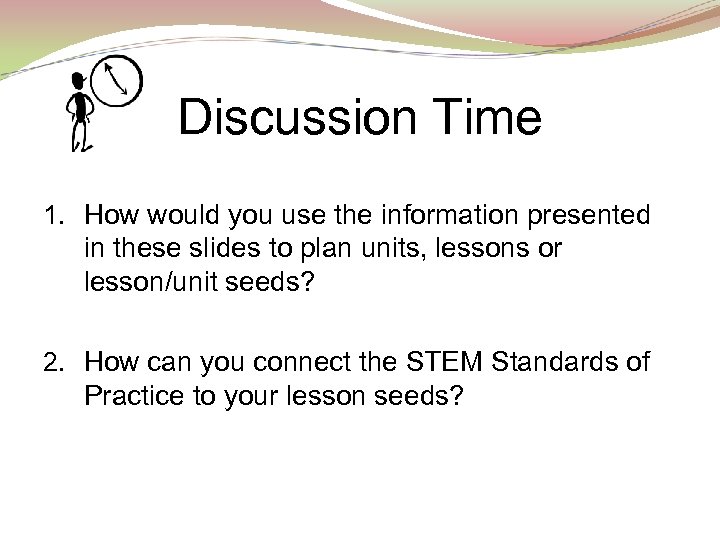 Discussion Time

1. How would you use the information presented in these slides to plan units, lessons or lesson/unit seeds?

2. How can you connect the STEM Standards of Practice to your lesson seeds?